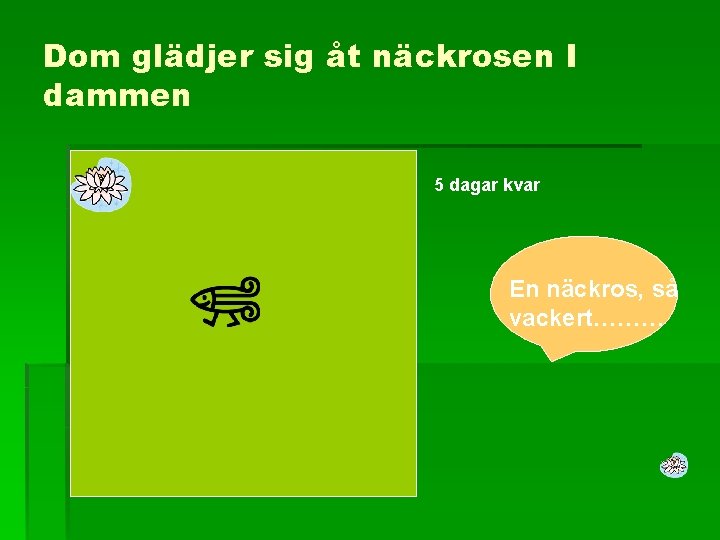 Dom glädjer sig åt näckrosen I dammen

5 dagar kvar

En näckros, så vackert………